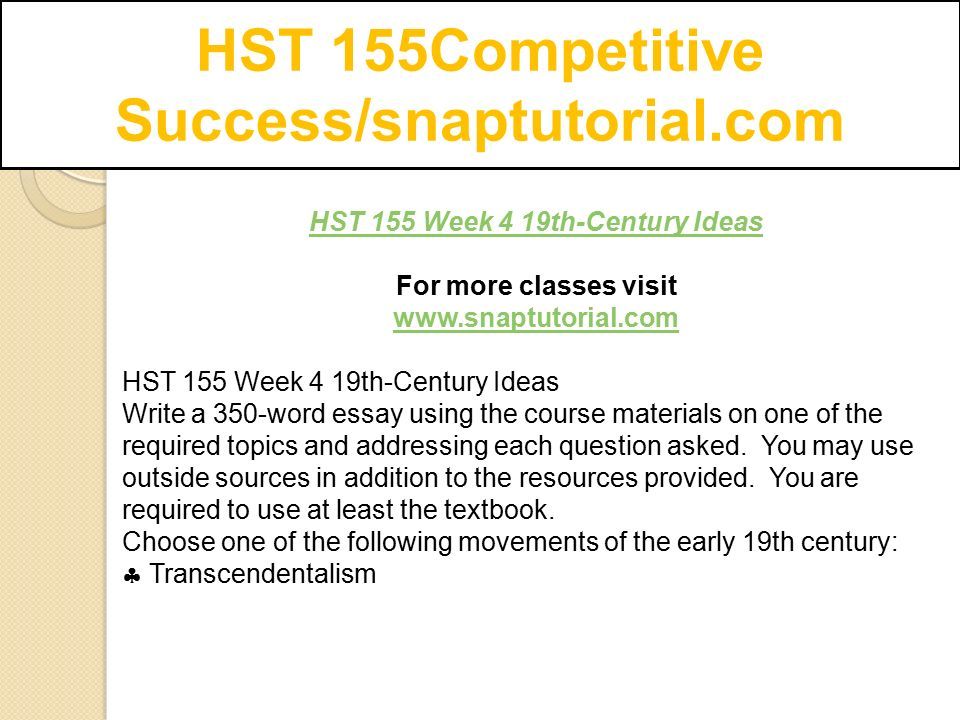 HST 155Competitive Success/snaptutorial.com

HST 155 Week 4 19th-Century Ideas

For more classes visit
www.snaptutorial.com

HST 155 Week 4 19th-Century Ideas
Write a 350-word essay using the course materials on one of the required topics and addressing each question asked. You may use outside sources in addition to the resources provided. You are required to use at least the textbook.
Choose one of the following movements of the early 19th century:
♣ Transcendentalism